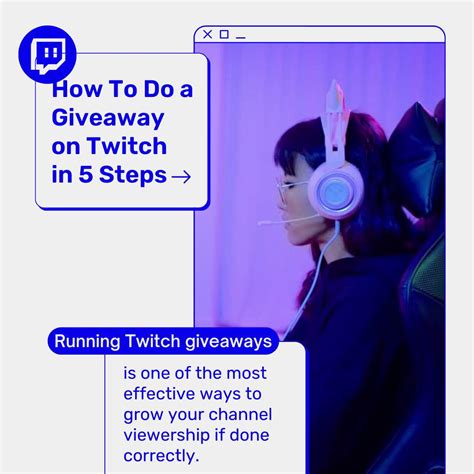 How To Do a Giveaway on Twitch in 5 Steps →

Running Twitch giveaways

is one of the most effective ways to grow your channel viewership if done correctly.